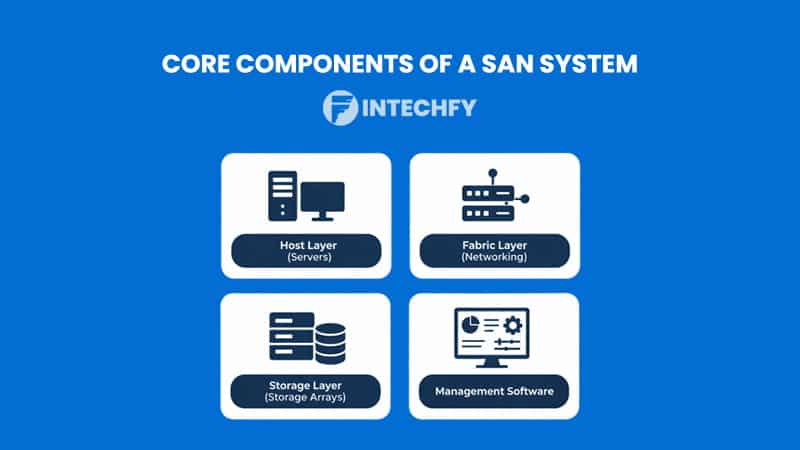 CORE COMPONENTS OF A SAN SYSTEM

INTECHFY

Host Layer
(Servers)

Fabric Layer
(Networking)

Storage Layer
(Storage Arrays)

Management Software